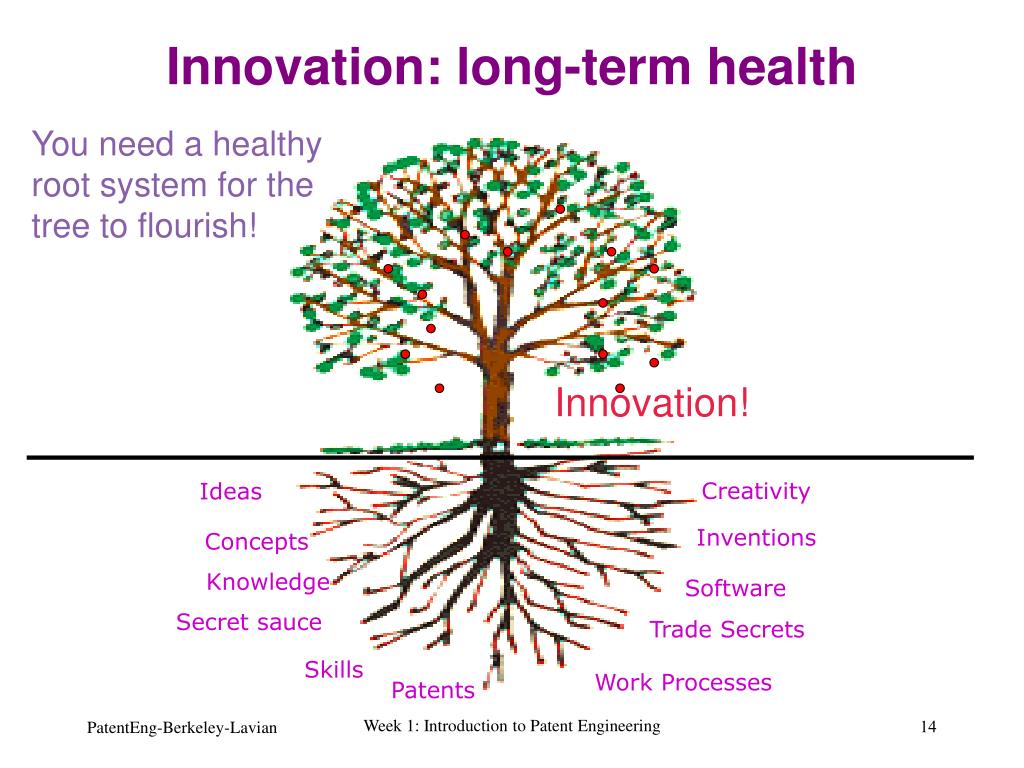 Innovation: long-term health

You need a healthy root system for the tree to flourish!

Innovation!

Ideas
Concepts
Knowledge
Secret sauce
Skills
Patents

Creativity
Inventions
Software
Trade Secrets
Work Processes

PatentEng-Berkeley-Lavian
Week 1: Introduction to Patent Engineering
14